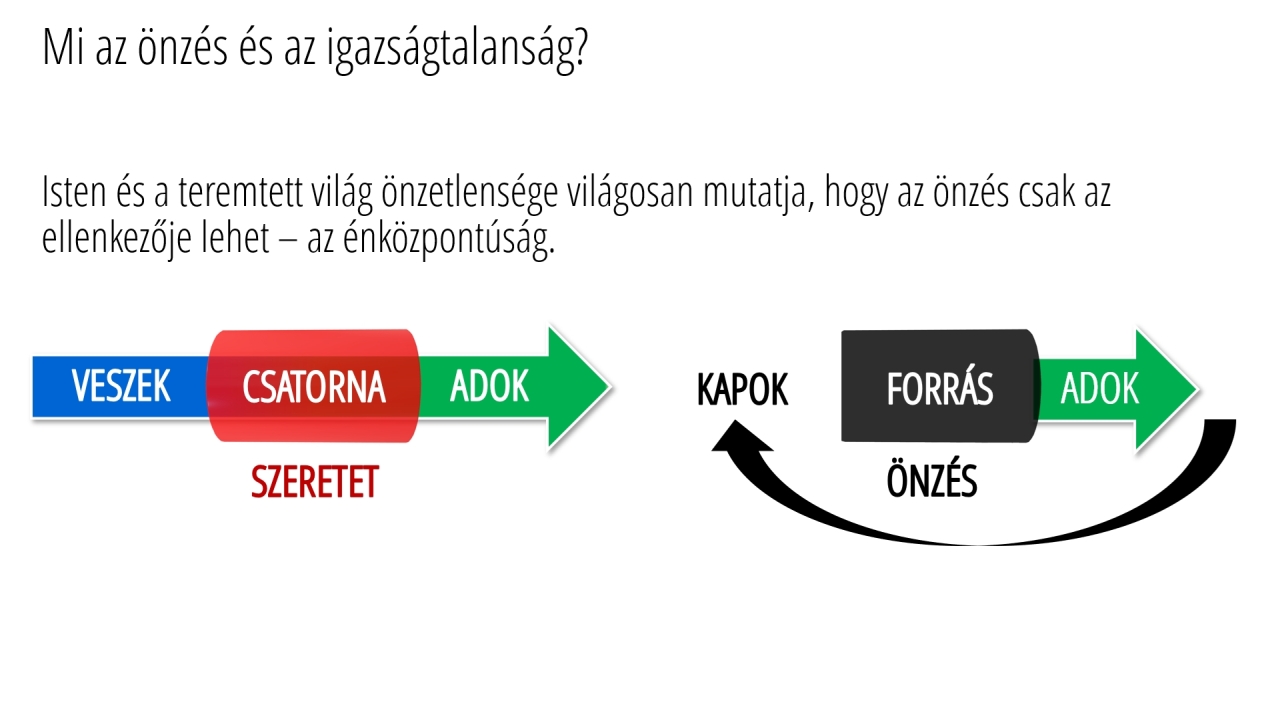 Mi az önzés és az igazságtalanság?

Isten és a teremtett világ önzetlensége világosan mutatja, hogy az önzés csak az ellenkezője lehet – az énközpontúság.

VESZEK CSATORNA ADOK

SZERETET

KAPOK FORRÁS ADOK

ÖNZÉS